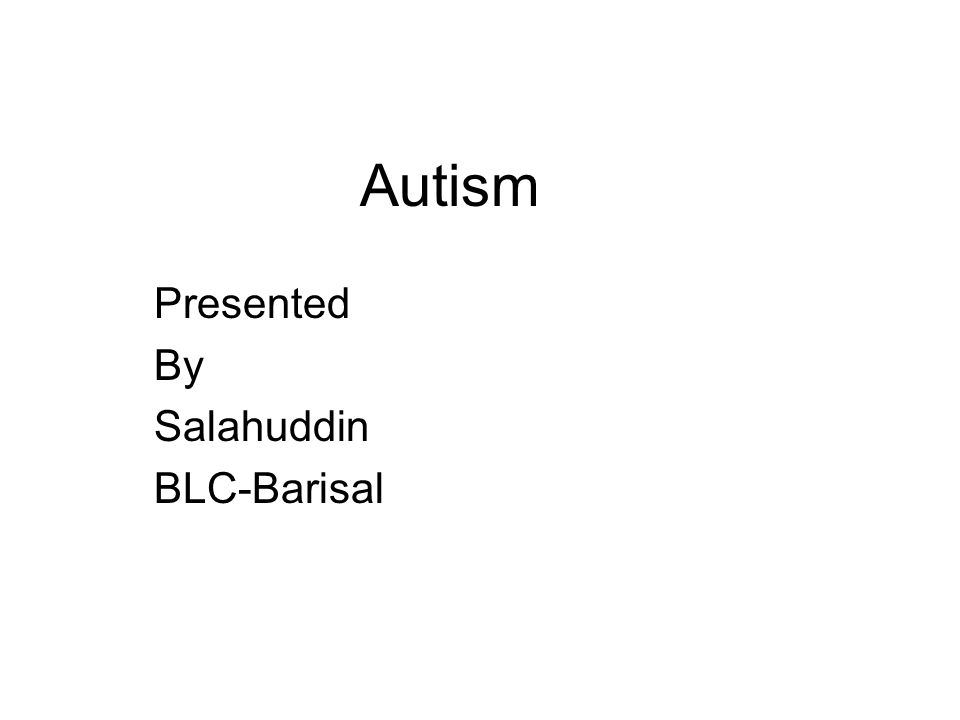 Autism

Presented
By
Salahuddin
BLC-Barisal